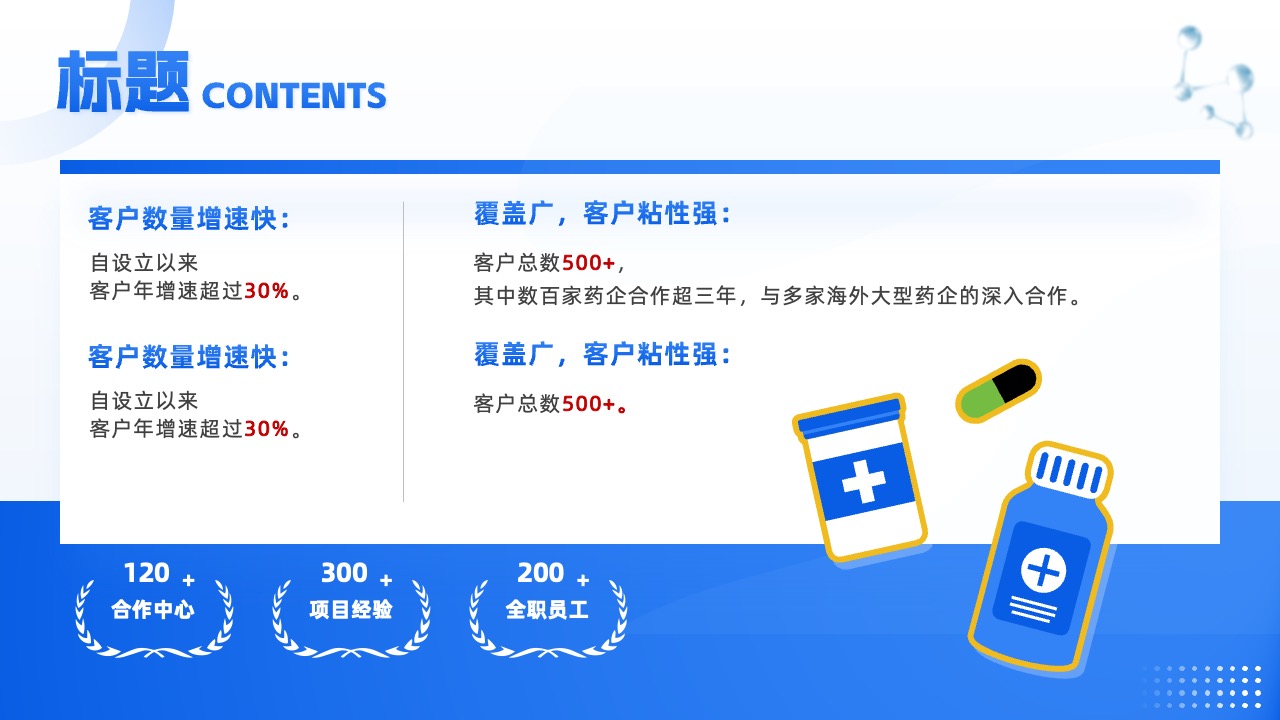 标题 CONTENTS

客户数量增速快：

自设立以来
客户年增速超过30%。

客户数量增速快：

自设立以来
客户年增速超过30%。

覆盖广，客户粘性强：

客户总数500+，
其中数百家药企合作超三年，与多家海外大型药企的深入合作。

覆盖广，客户粘性强：

客户总数500+。

120 +
合作中心

300 +
项目经验

200 +
全职员工